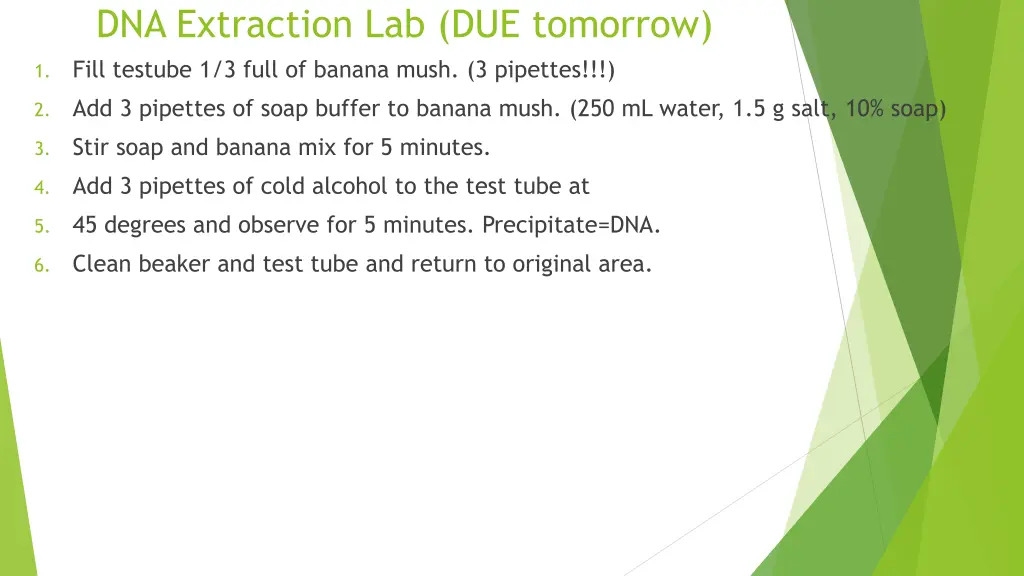 DNA Extraction Lab (DUE tomorrow)

1. Fill testube 1/3 full of banana mush. (3 pipettes!!!)
2. Add 3 pipettes of soap buffer to banana mush. (250 mL water, 1.5 g salt, 10% soap)
3. Stir soap and banana mix for 5 minutes.
4. Add 3 pipettes of cold alcohol to the test tube at
5. 45 degrees and observe for 5 minutes. Precipitate=DNA.
6. Clean beaker and test tube and return to original area.